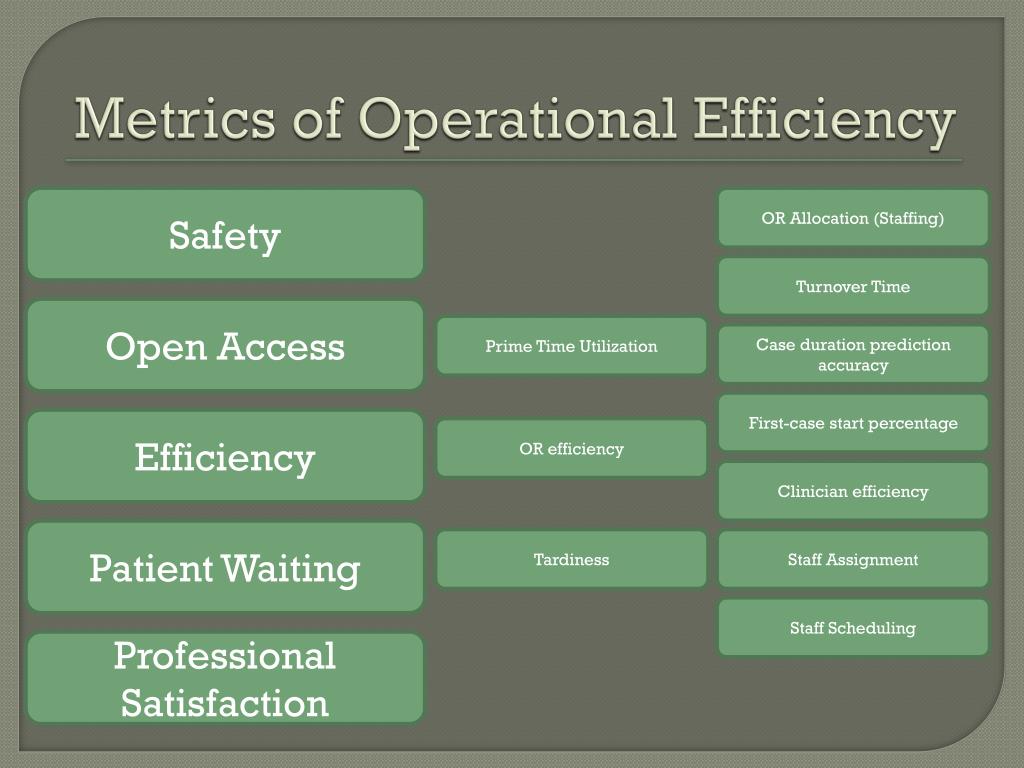 Metrics of Operational Efficiency

Safety

Open Access

Efficiency

Patient Waiting

Professional Satisfaction

Prime Time Utilization

OR efficiency

Tardiness

OR Allocation (Staffing)

Turnover Time

Case duration prediction accuracy

First-case start percentage

Clinician efficiency

Staff Assignment

Staff Scheduling